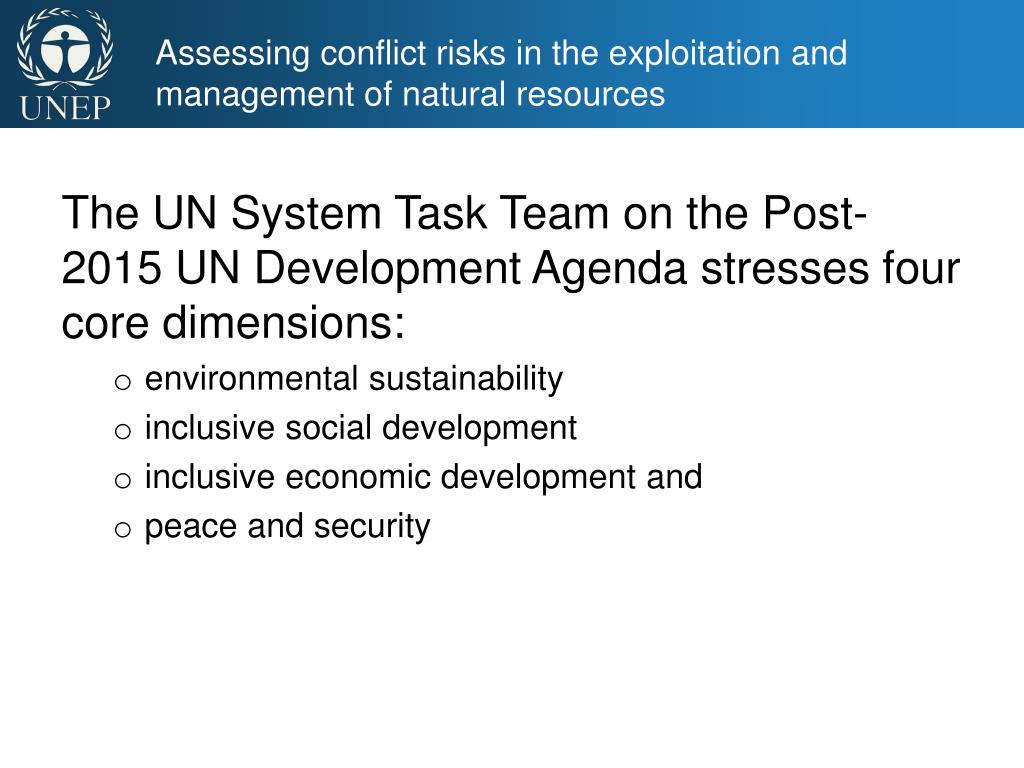 UNEP

Assessing conflict risks in the exploitation and management of natural resources

The UN System Task Team on the Post-2015 UN Development Agenda stresses four core dimensions:

o environmental sustainability
o inclusive social development
o inclusive economic development and
o peace and security